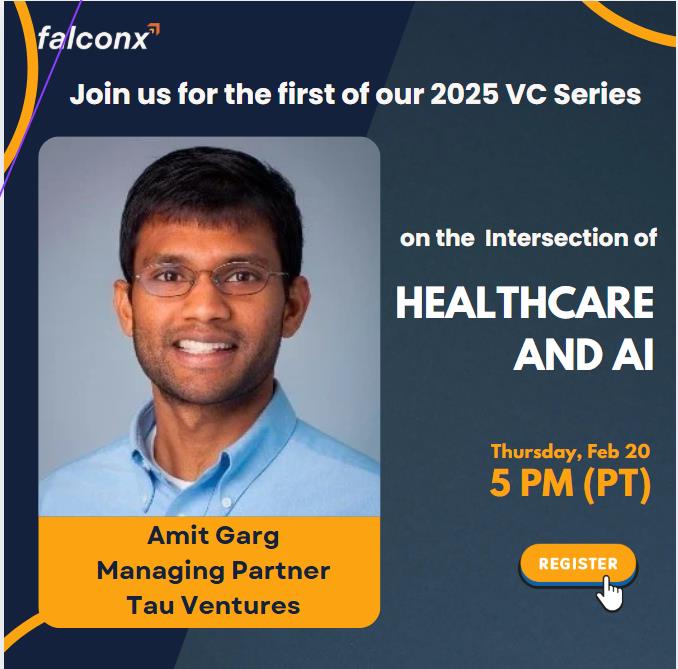 falconx

Join us for the first of our 2025 VC Series

on the Intersection of

HEALTHCARE AND AI

Thursday, Feb 20
5 PM (PT)

REGISTER

Amit Garg
Managing Partner
Tau Ventures